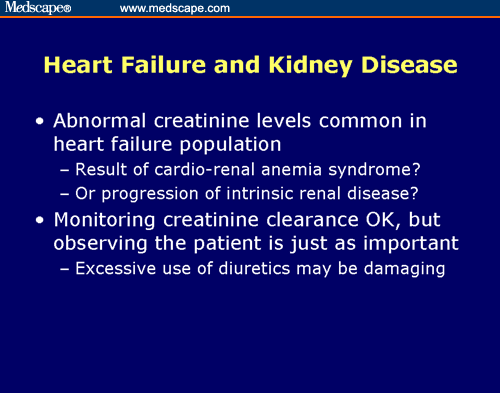 Medscape® www.medscape.com

Heart Failure and Kidney Disease

• Abnormal creatinine levels common in heart failure population
– Result of cardio-renal anemia syndrome?
– Or progression of intrinsic renal disease?
• Monitoring creatinine clearance OK, but observing the patient is just as important
– Excessive use of diuretics may be damaging